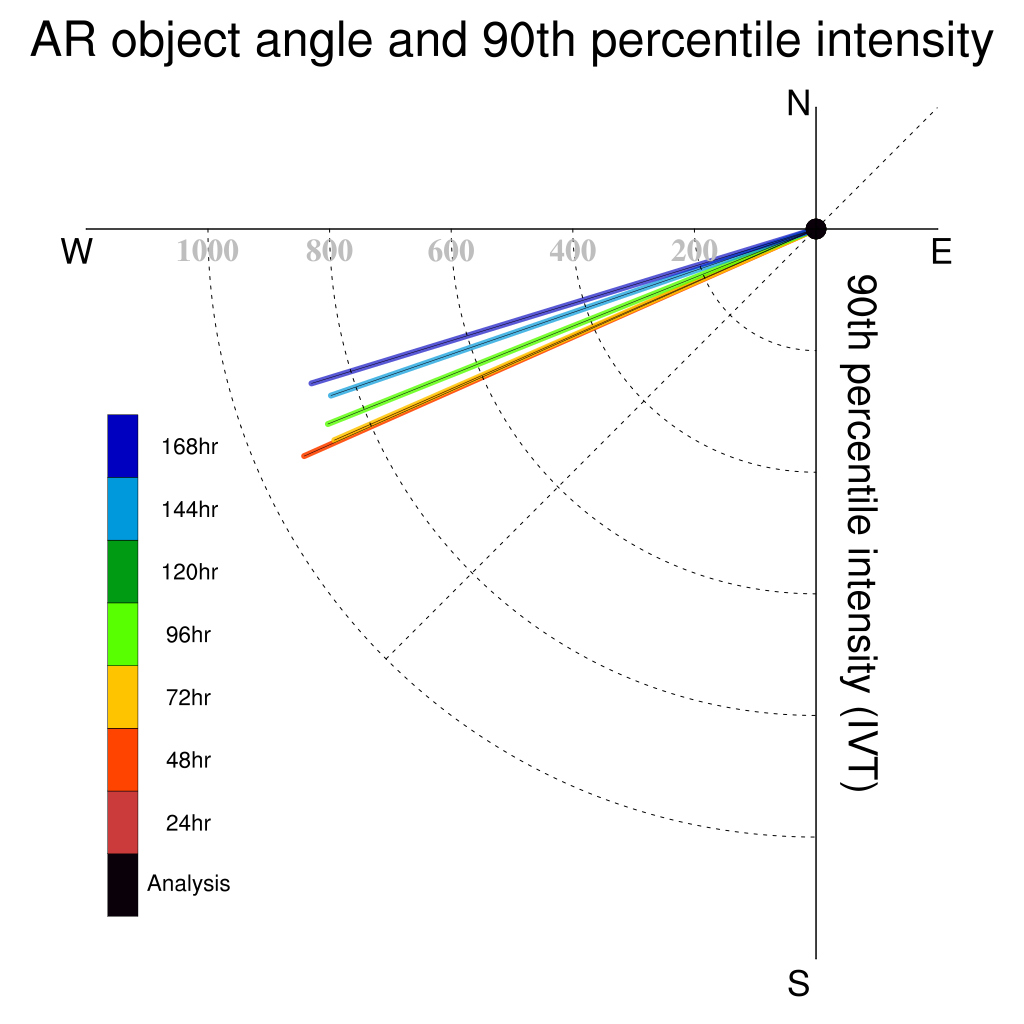 AR object angle and 90th percentile intensity

N

W

E

S

1000 800 600 400 200

90th percentile intensity (IVT)

168hr
144hr
120hr
96hr
72hr
48hr
24hr
Analysis